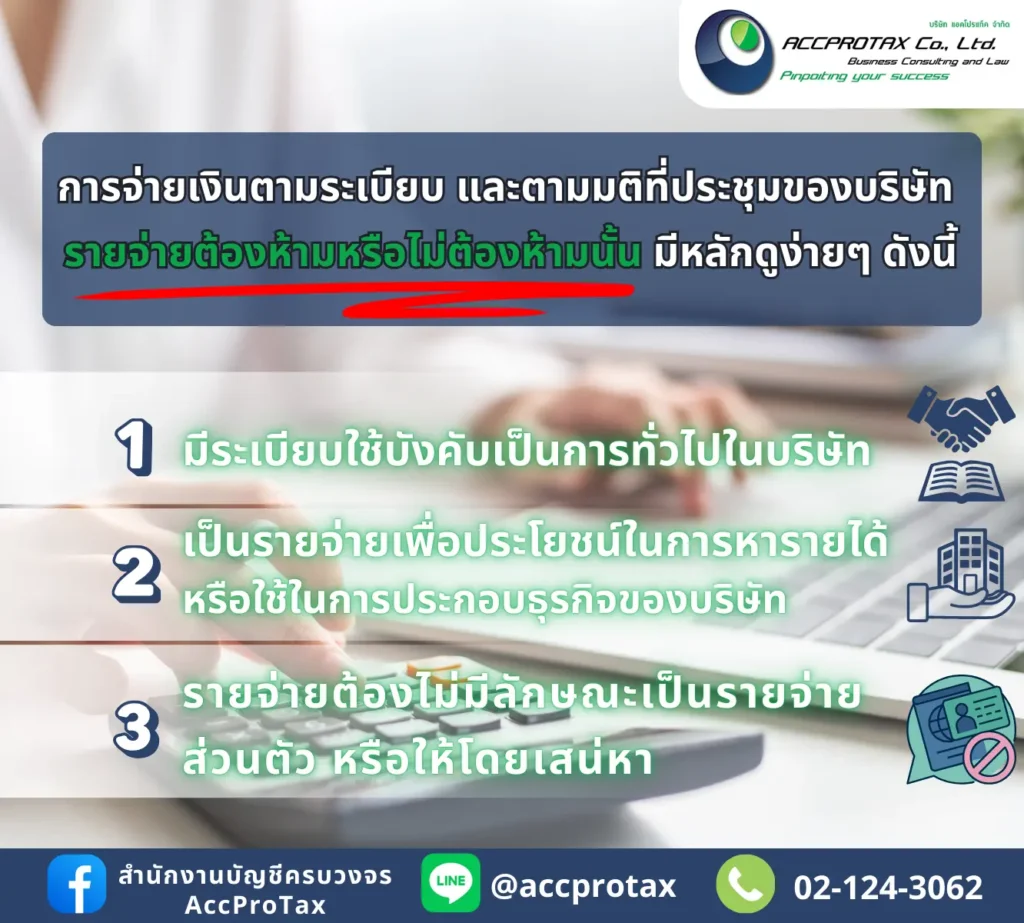 บริษัท แอคโปรแท็ก จำกัด
ACCPROTAX Co., Ltd.
Business Consulting and Law
Pinpoiting your success

การจ่ายเงินตามระเบียบ และตามมติที่ประชุมของบริษัท รายจ่ายต้องห้ามหรือไม่ต้องห้ามนั้น มีหลักดูง่ายๆ ดังนี้

1 มีระเบียบใช้บังคับเป็นการทั่วไปในบริษัท

2 เป็นรายจ่ายเพื่อประโยชน์ในการหารายได้ หรือใช้ในการประกอบธุรกิจของบริษัท

3 รายจ่ายต้องไม่มีลักษณะเป็นรายจ่ายส่วนตัว หรือให้โดยเสน่หา

สำนักงานบัญชีครบวงจร AccProTax
LINE @accprotax
02-124-3062